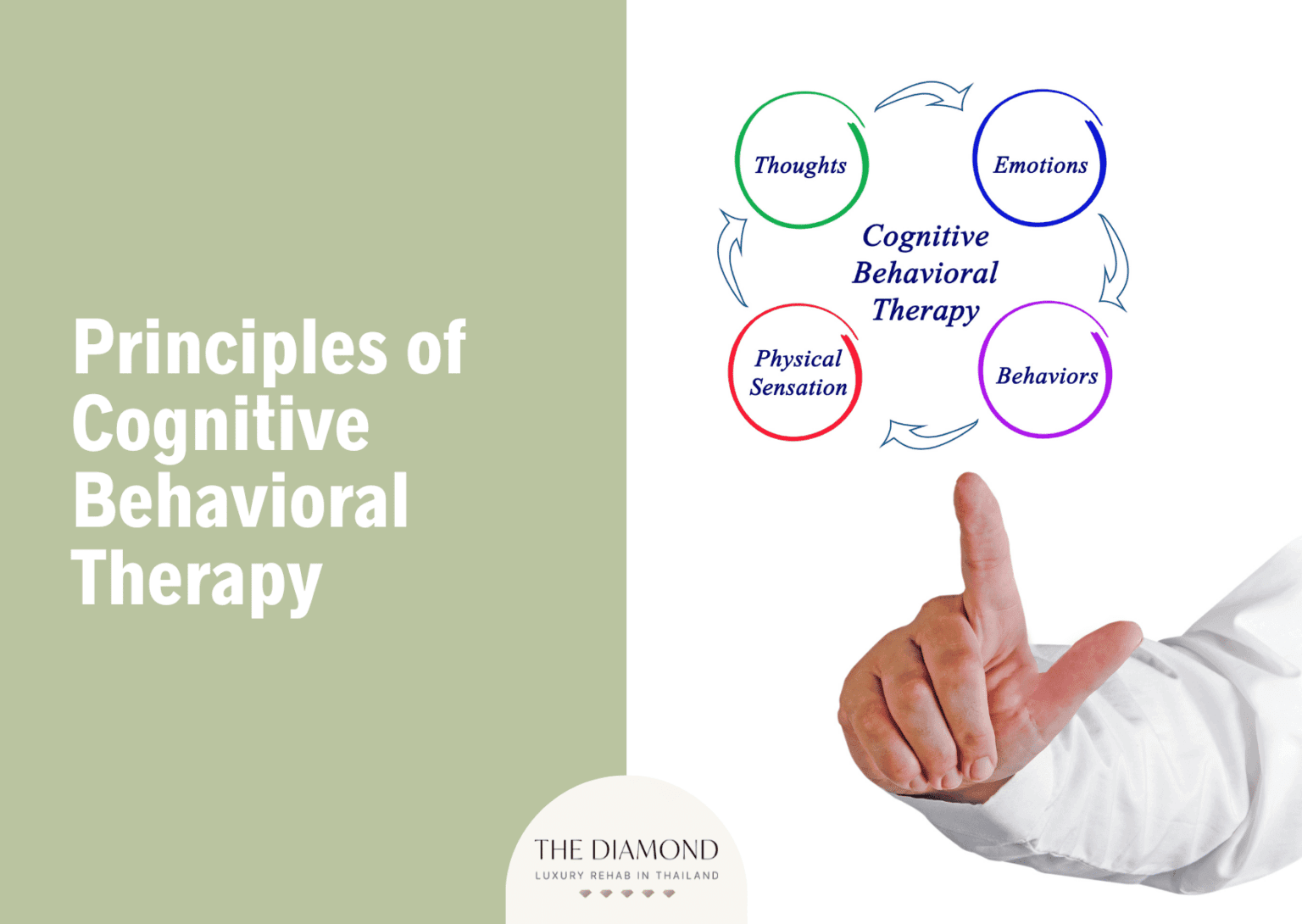 Principles of Cognitive Behavioral Therapy

Thoughts

Emotions

Cognitive Behavioral Therapy

Physical Sensation

Behaviors

THE DIAMOND
LUXURY REHAB IN THAILAND